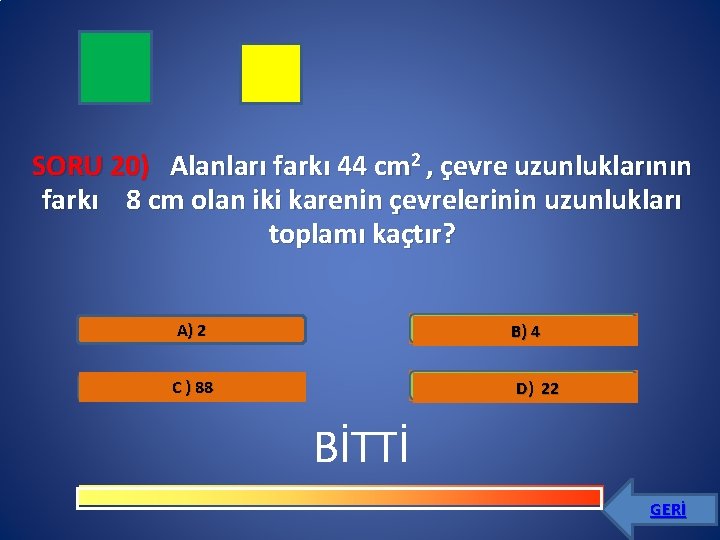 SORU 20) Alanları farkı 44 $cm^2$ , çevre uzunluklarının farkı 8 cm olan iki karenin çevrelerinin uzunlukları toplamı kaçtır?

A) 2

B) 4

C ) 88

D) 22

BİTTİ

GERİ